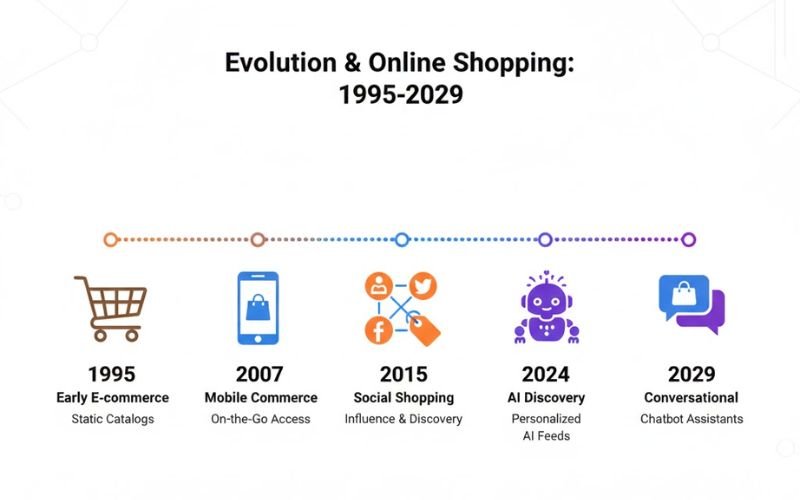 Evolution & Online Shopping:
1995-2029

1995
Early E-commerce
Static Catalogs

2007
Mobile Commerce
On-the-Go Access

2015
Social Shopping
Influence & Discovery

2024
AI Discovery
Personalized AI Feeds

2029
Conversational
Chatbot Assistants